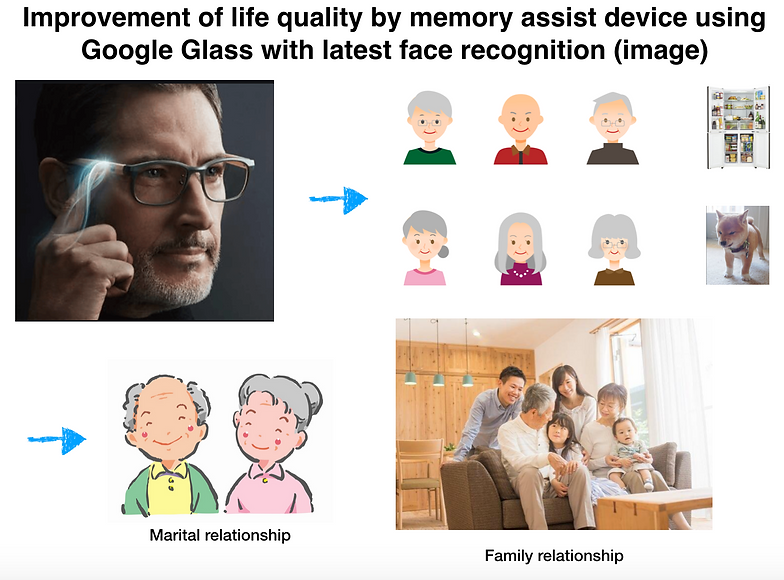 Improvement of life quality by memory assist device using Google Glass with latest face recognition (image)

Marital relationship

Family relationship